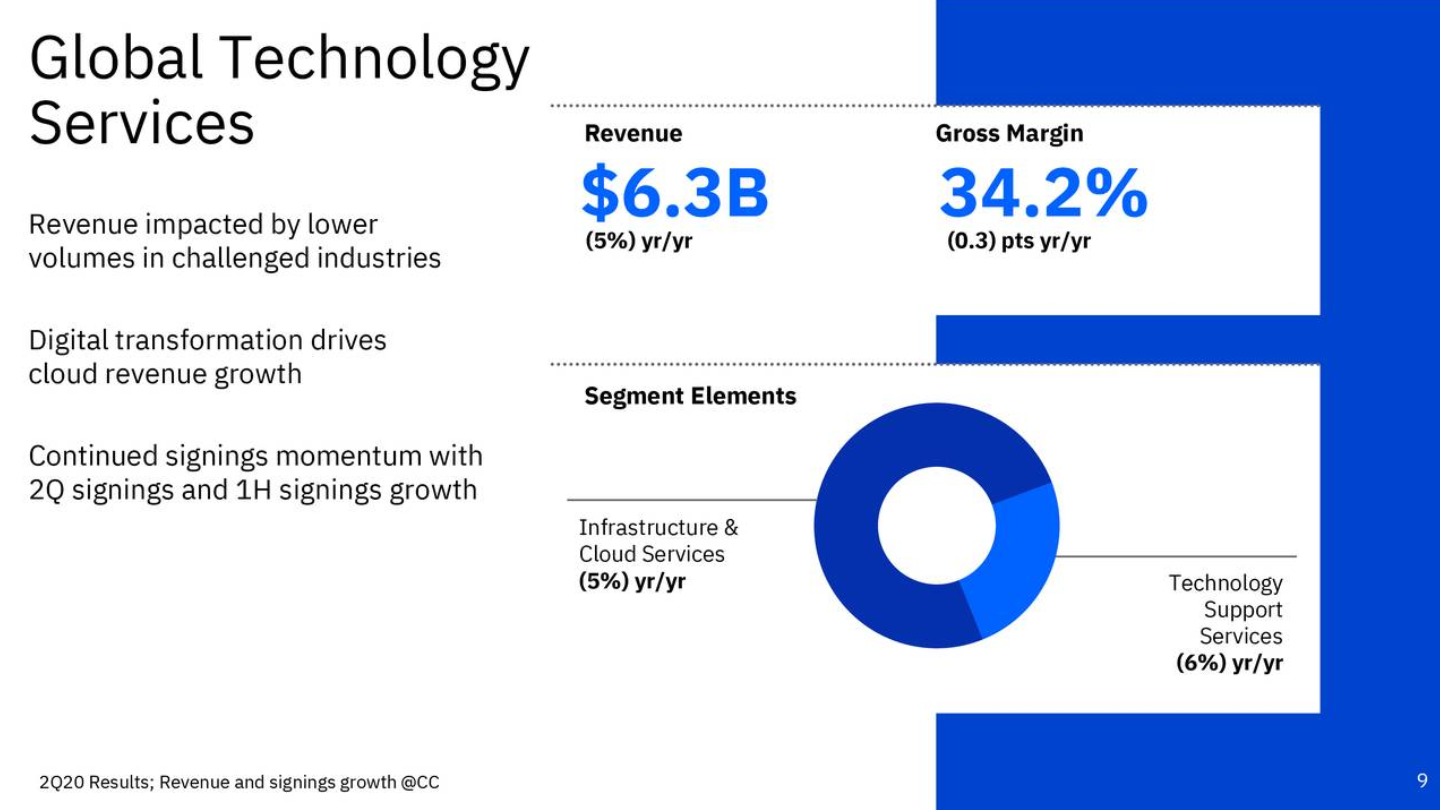 Global Technology Services

Revenue impacted by lower volumes in challenged industries

Digital transformation drives cloud revenue growth

Continued signings momentum with 2Q signings and 1H signings growth

Revenue
$6.3B
(5%) yr/yr

Gross Margin
34.2%
(0.3) pts yr/yr

Segment Elements

Infrastructure & Cloud Services
(5%) yr/yr

Technology Support Services
(6%) yr/yr

2Q20 Results; Revenue and signings growth @CC

9